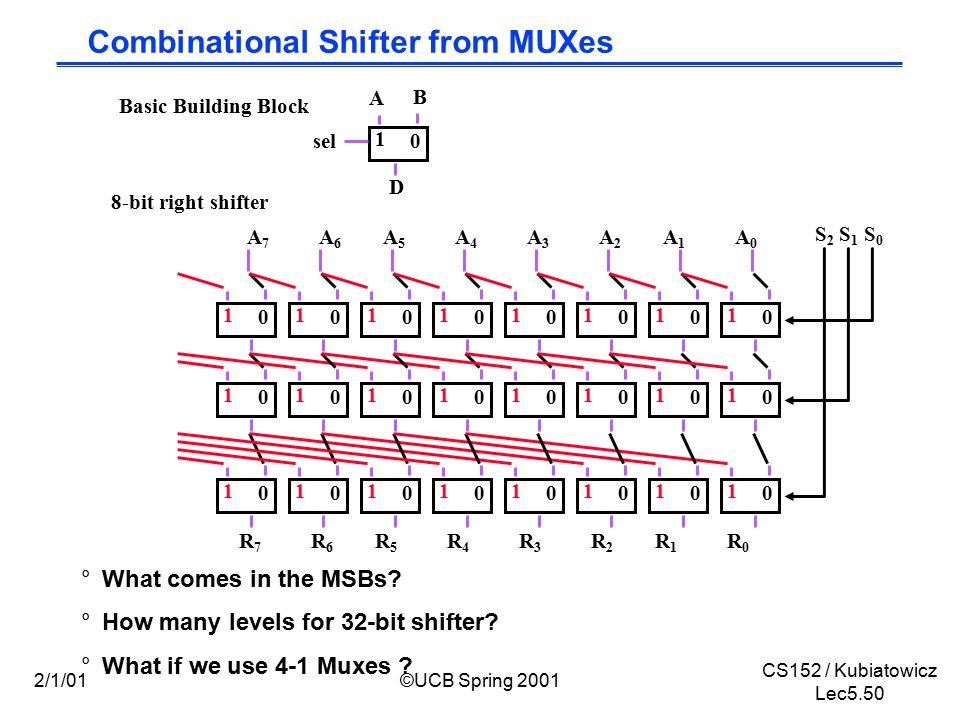 Combinational Shifter from MUXes

Basic Building Block

A B

sel 1 0

D

8-bit right shifter

$A_7$ $A_6$ $A_5$ $A_4$ $A_3$ $A_2$ $A_1$ $A_0$

$S_2$ $S_1$ $S_0$

1 0 1 0 1 0 1 0 1 0 1 0 1 0 1 0

1 0 1 0 1 0 1 0 1 0 1 0 1 0 1 0

1 0 1 0 1 0 1 0 1 0 1 0 1 0 1 0

$R_7$ $R_6$ $R_5$ $R_4$ $R_3$ $R_2$ $R_1$ $R_0$

° What comes in the MSBs?

° How many levels for 32-bit shifter?

° What if we use 4-1 Muxes ?

2/1/01

©UCB Spring 2001

CS152 / Kubiatowicz
Lec5.50